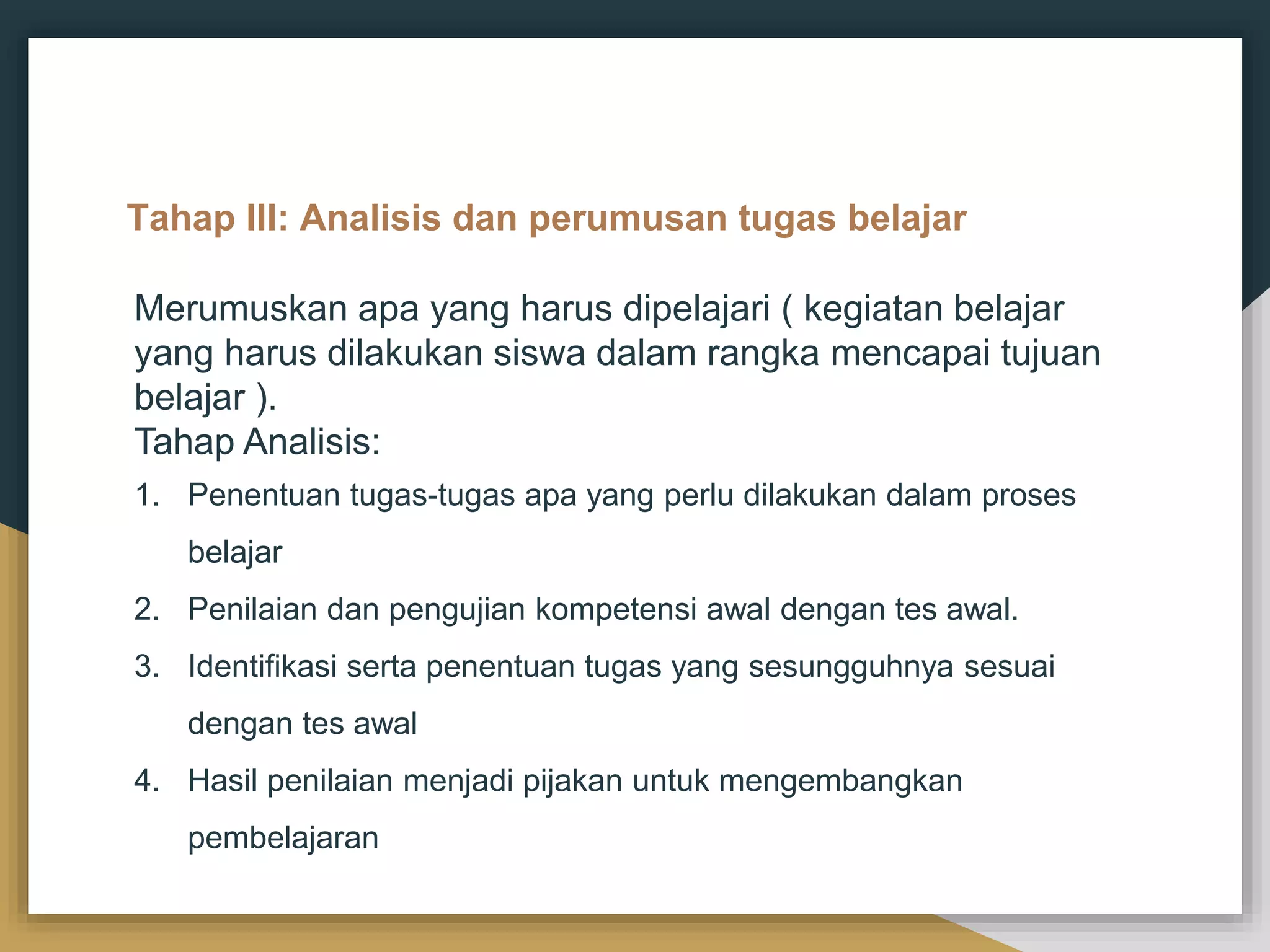 Tahap III: Analisis dan perumusan tugas belajar

Merumuskan apa yang harus dipelajari ( kegiatan belajar yang harus dilakukan siswa dalam rangka mencapai tujuan belajar ).
Tahap Analisis:

1. Penentuan tugas-tugas apa yang perlu dilakukan dalam proses belajar
2. Penilaian dan pengujian kompetensi awal dengan tes awal.
3. Identifikasi serta penentuan tugas yang sesungguhnya sesuai dengan tes awal
4. Hasil penilaian menjadi pijakan untuk mengembangkan pembelajaran